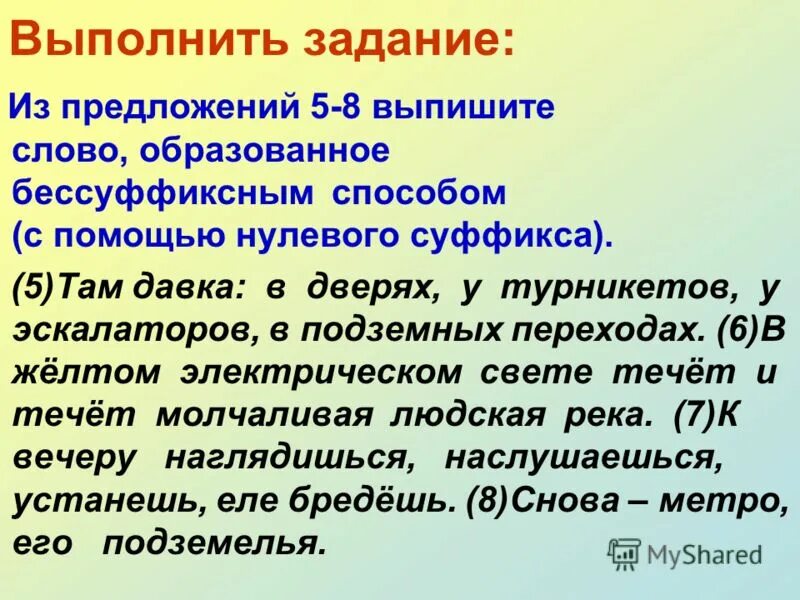 Выполнить задание:

Из предложений 5-8 выпишите слово, образованное бессуффиксным способом (с помощью нулевого суффикса).

(5)Там давка: в дверях, у турникетов, у эскалаторов, в подземных переходах. (6)В жёлтом электрическом свете течёт и течёт молчаливая людская река. (7)К вечеру наглядишься, наслушаешься, устанешь, еле бредёшь. (8)Снова – метро, его подземелья.

MyShared